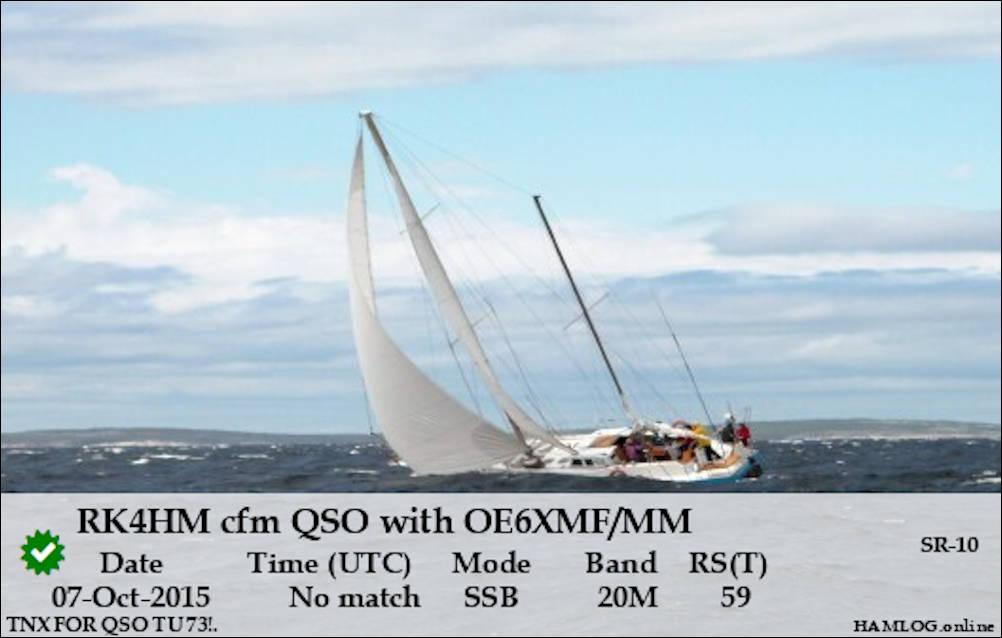 RK4HM cfm QSO with OE6XMF/MM

SR-10

| Date | Time (UTC) | Mode | Band | RS(T) |
|---|---|---|---|---|
| 07-Oct-2015 | No match | SSB | 20M | 59 |

TNX FOR QSO TU 73!.

HAMLOG.online